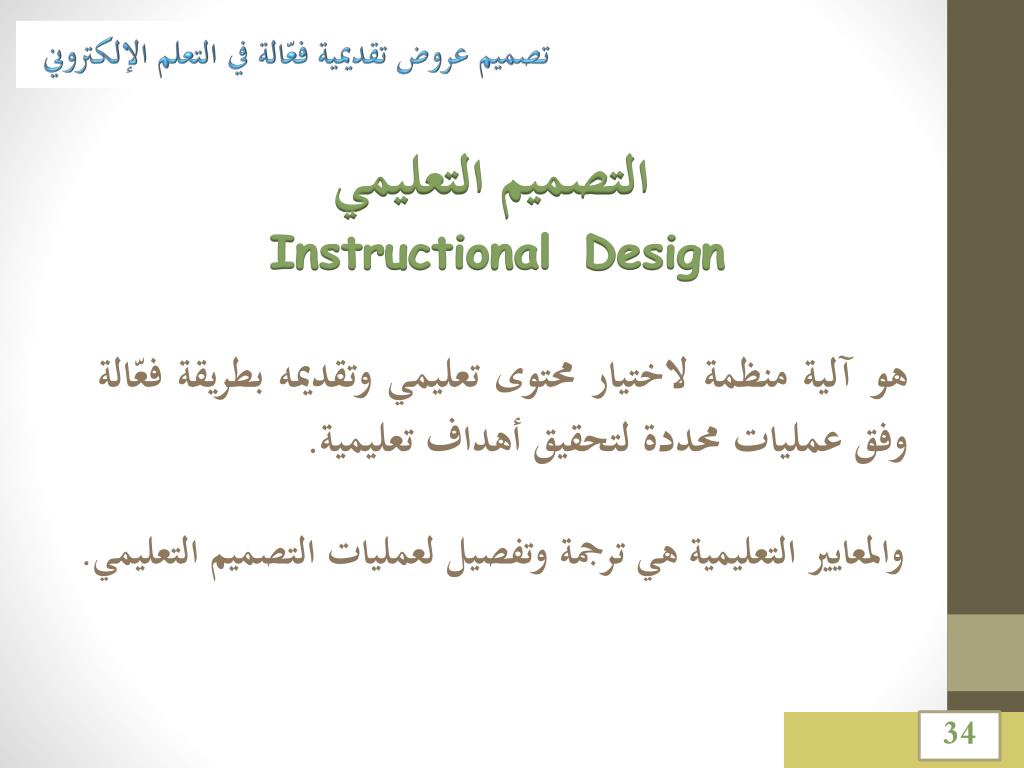 تصميم عروض تقديمية فعّالة في التعلم الإلكتروني

التصميم التعليمي
Instructional Design

هو آلية منظمة لاختيار محتوى تعليمي وتقديمه بطريقة فعّالة وفق عمليات محددة لتحقيق أهداف تعليمية.

والمعايير التعليمية هي ترجمة وتفصيل لعمليات التصميم التعليمي.

34